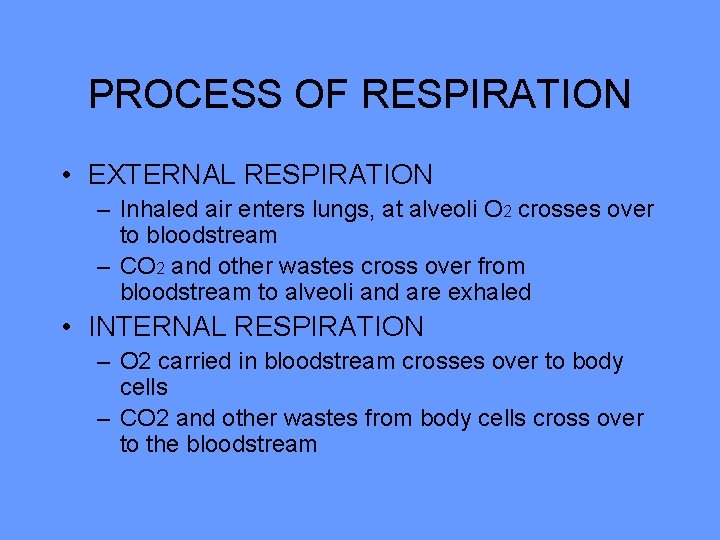 PROCESS OF RESPIRATION

• EXTERNAL RESPIRATION
– Inhaled air enters lungs, at alveoli $O_2$ crosses over to bloodstream
– $CO_2$ and other wastes cross over from bloodstream to alveoli and are exhaled

• INTERNAL RESPIRATION
– O2 carried in bloodstream crosses over to body cells
– CO2 and other wastes from body cells cross over to the bloodstream